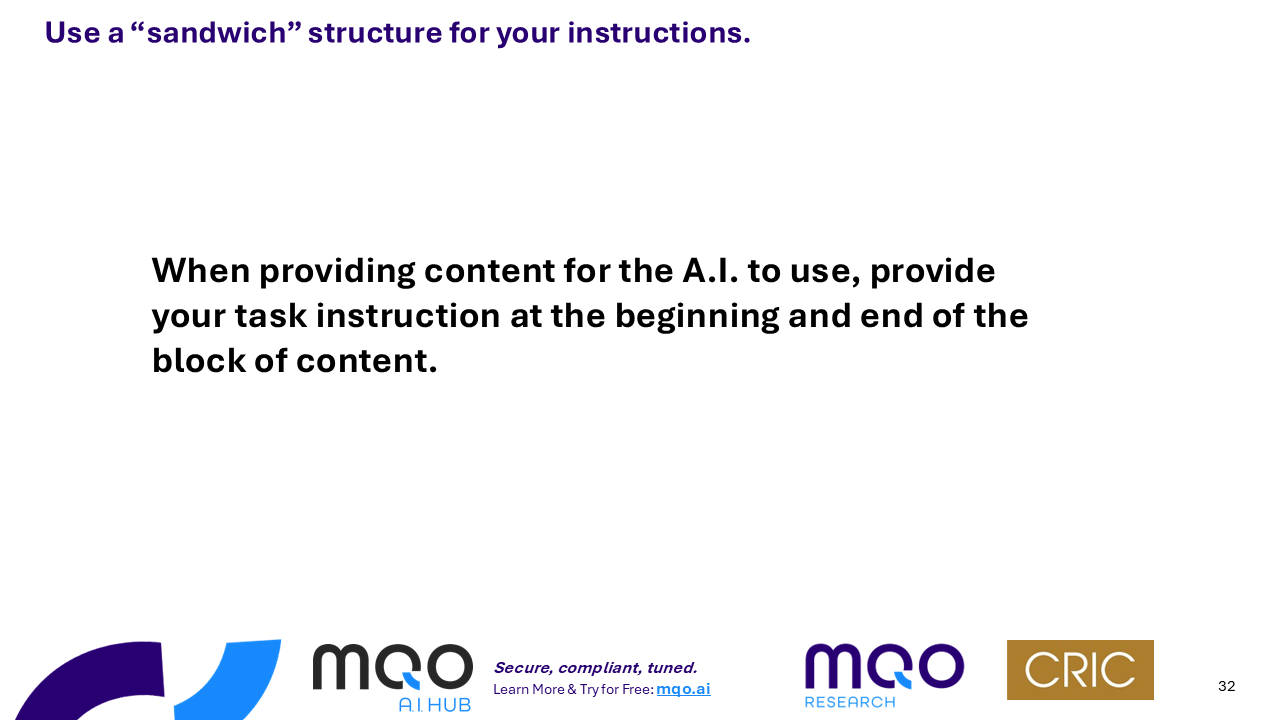 Use a “sandwich” structure for your instructions.

When providing content for the A.I. to use, provide your task instruction at the beginning and end of the block of content.

MQO A.I. HUB

Secure, compliant, tuned.
Learn More & Try for Free: mqo.ai

MQO RESEARCH

CRIC

32